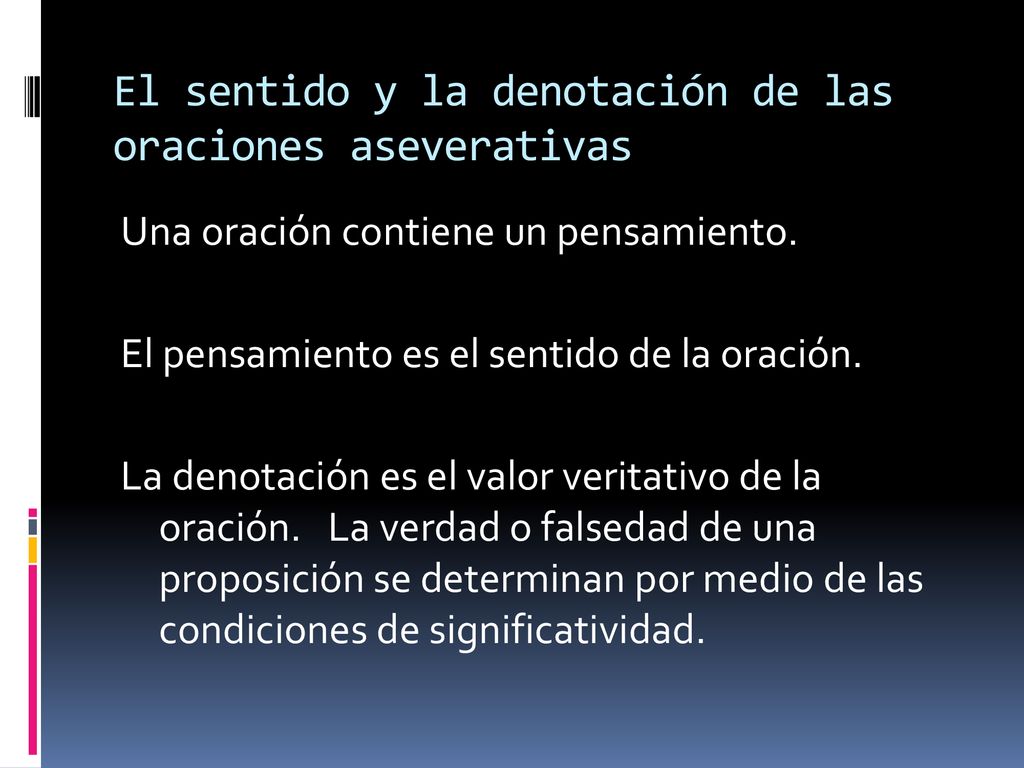 El sentido y la denotación de las oraciones aseverativas

Una oración contiene un pensamiento.

El pensamiento es el sentido de la oración.

La denotación es el valor veritativo de la oración. La verdad o falsedad de una proposición se determinan por medio de las condiciones de significatividad.